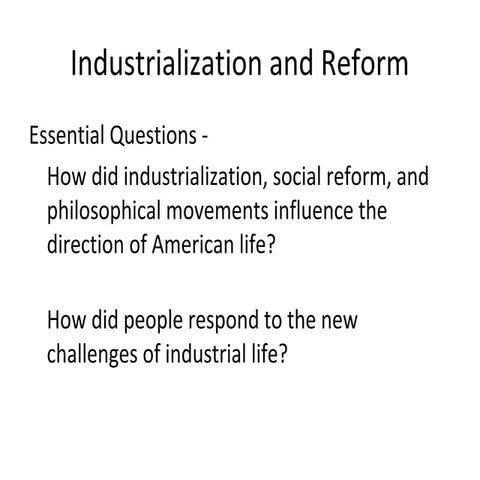 Industrialization and Reform

Essential Questions -

How did industrialization, social reform, and philosophical movements influence the direction of American life?

How did people respond to the new challenges of industrial life?